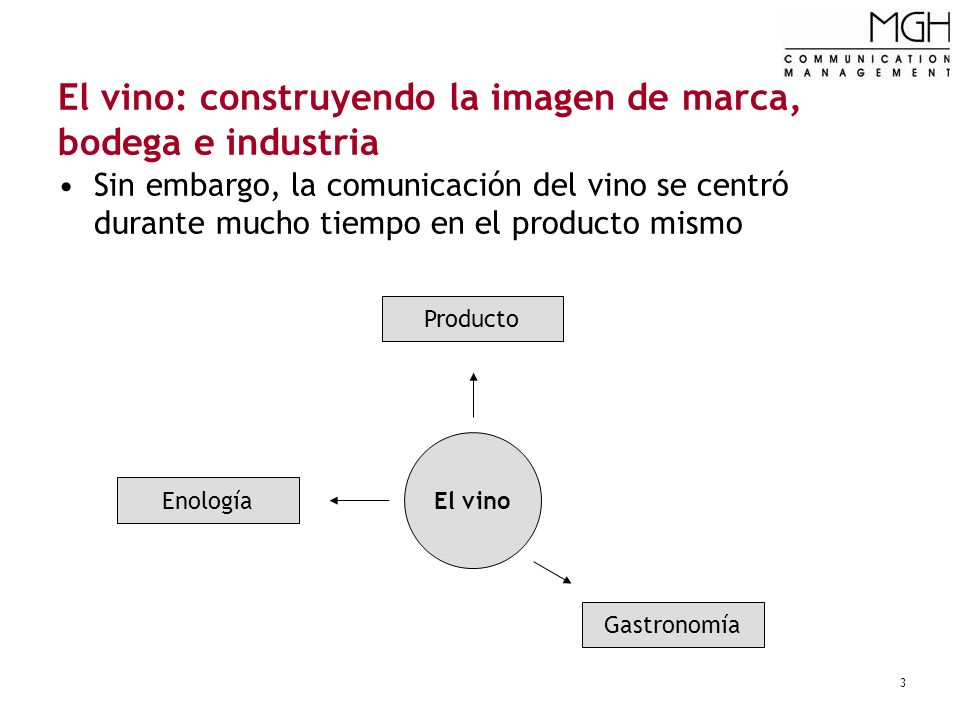 MGH
COMMUNICATION MANAGEMENT

El vino: construyendo la imagen de marca, bodega e industria

• Sin embargo, la comunicación del vino se centró durante mucho tiempo en el producto mismo

Producto

Enología

El vino

Gastronomía

3